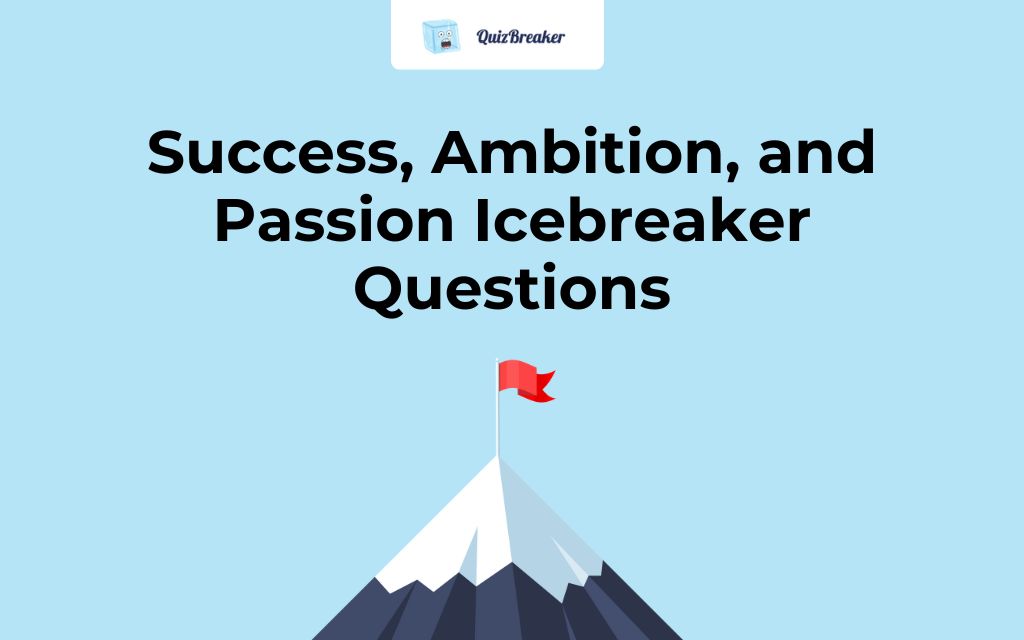 QuizBreaker

Success, Ambition, and Passion Icebreaker Questions